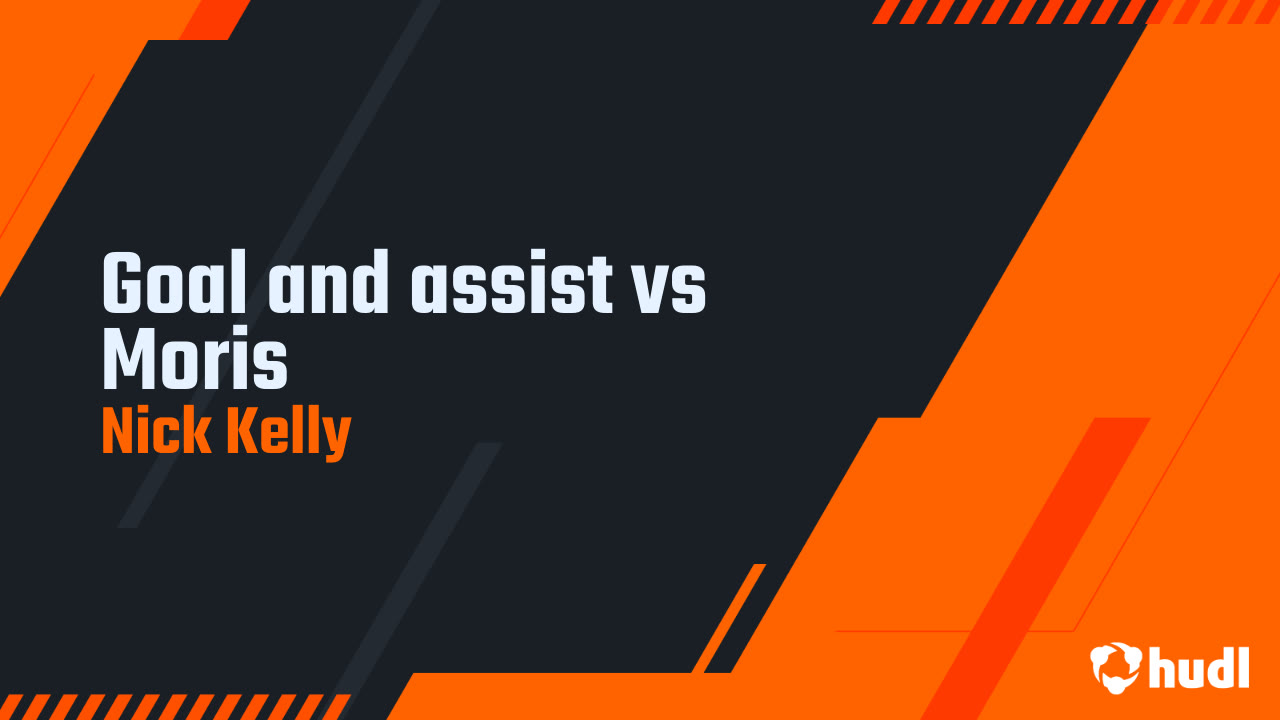 Goal and assist vs Moris
Nick Kelly

hudl